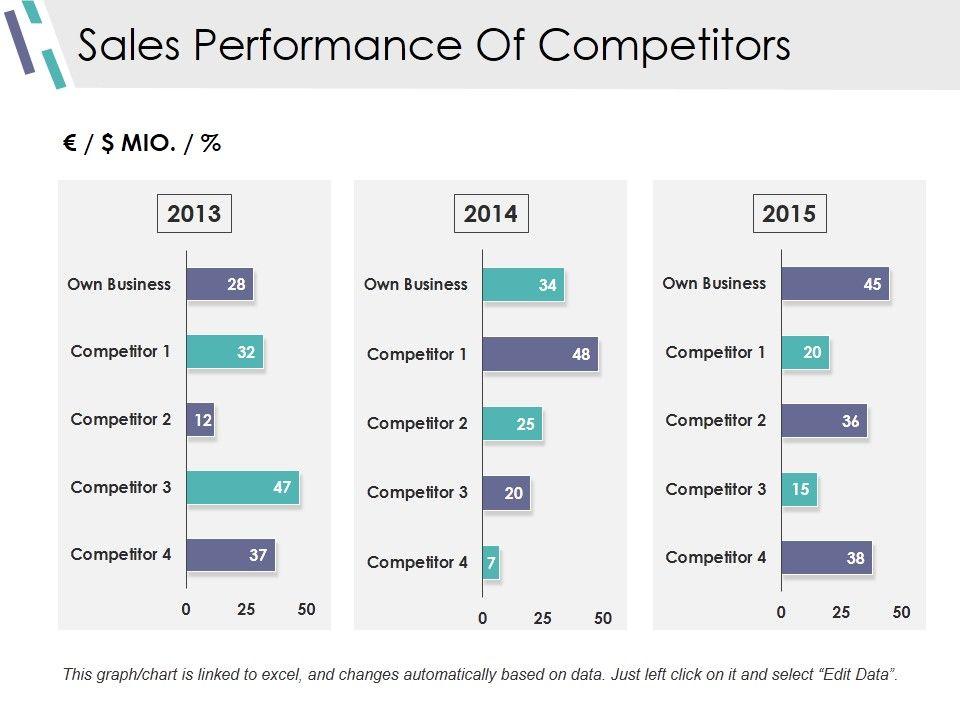 Sales Performance Of Competitors

€ / $ MIO. / %

2013

Own Business 28
Competitor 1 32
Competitor 2 12
Competitor 3 47
Competitor 4 37

0 25 50

2014

Own Business 34
Competitor 1 48
Competitor 2 25
Competitor 3 20
Competitor 4 7

0 25 50

2015

Own Business 45
Competitor 1 20
Competitor 2 36
Competitor 3 15
Competitor 4 38

0 25 50

This graph/chart is linked to excel, and changes automatically based on data. Just left click on it and select "Edit Data".